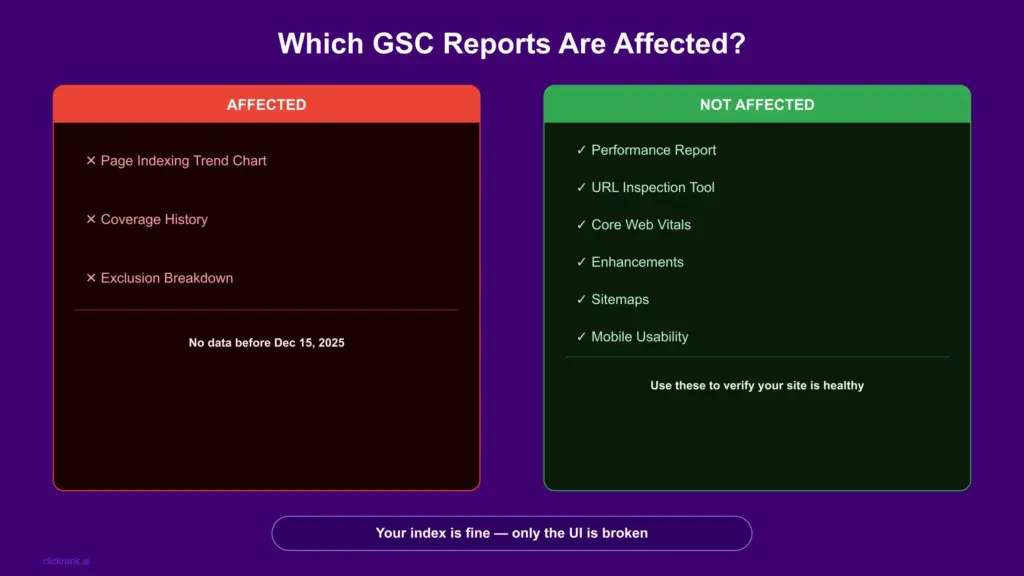 Which GSC Reports Are Affected?

AFFECTED

✕ Page Indexing Trend Chart

✕ Coverage History

✕ Exclusion Breakdown

No data before Dec 15, 2025

NOT AFFECTED

✓ Performance Report

✓ URL Inspection Tool

✓ Core Web Vitals

✓ Enhancements

✓ Sitemaps

✓ Mobile Usability

Use these to verify your site is healthy

Your index is fine — only the UI is broken

clickrank.ai